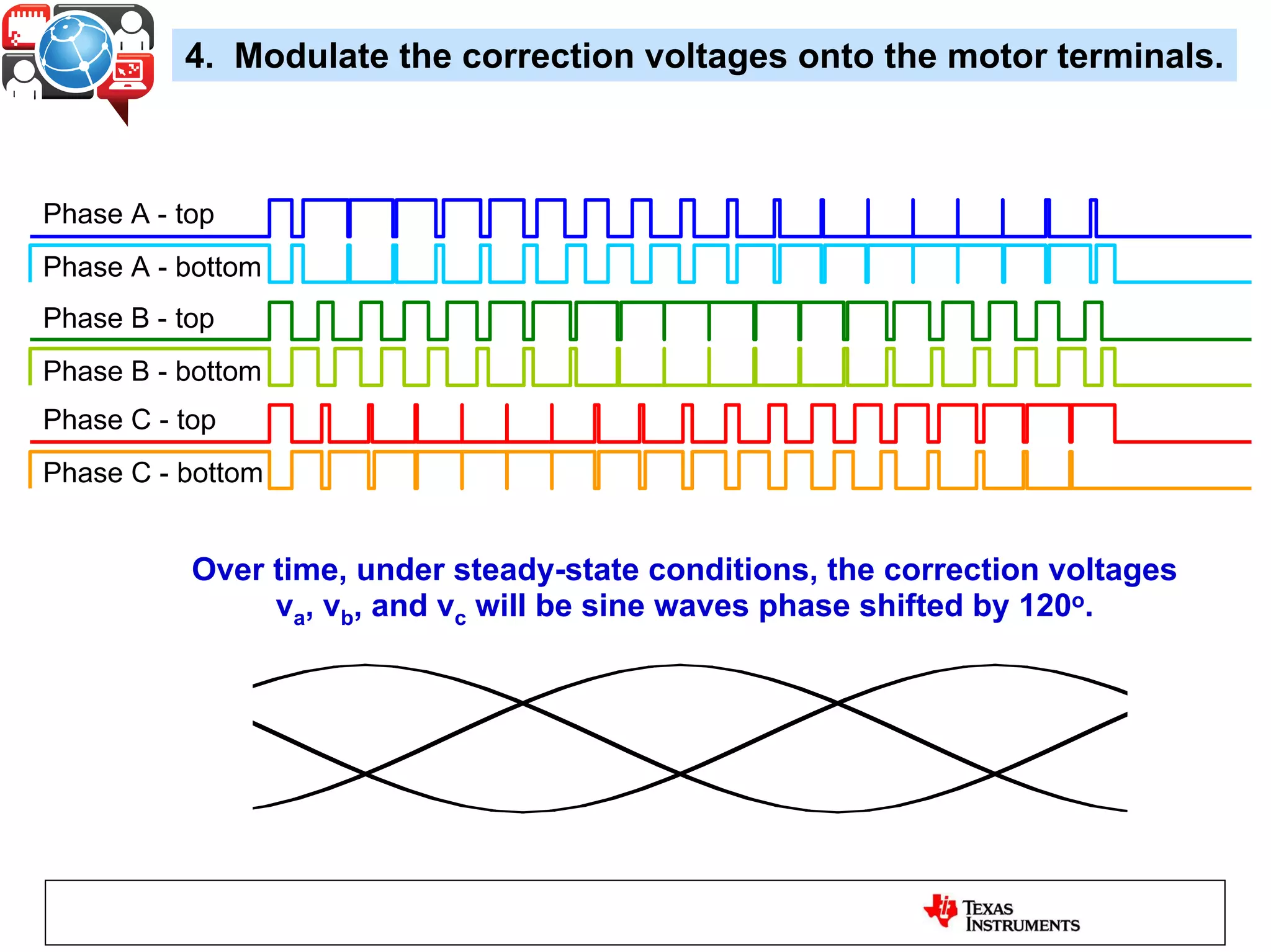 4. Modulate the correction voltages onto the motor terminals.

Phase A - top
Phase A - bottom
Phase B - top
Phase B - bottom
Phase C - top
Phase C - bottom

Over time, under steady-state conditions, the correction voltages $v_a$, $v_b$, and $v_c$ will be sine waves phase shifted by $120^o$.

TEXAS INSTRUMENTS